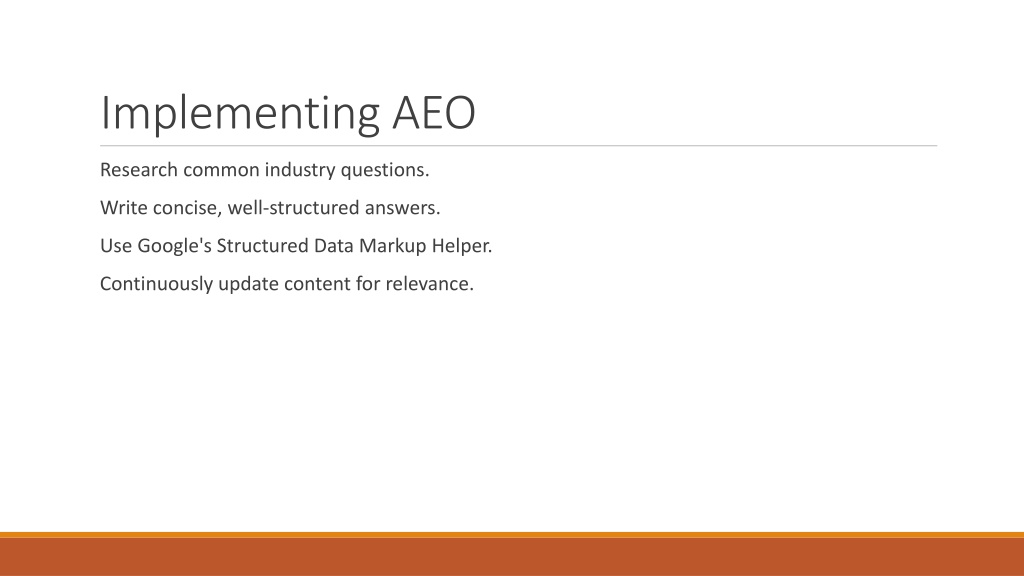 Implementing AEO

Research common industry questions.

Write concise, well-structured answers.

Use Google's Structured Data Markup Helper.

Continuously update content for relevance.